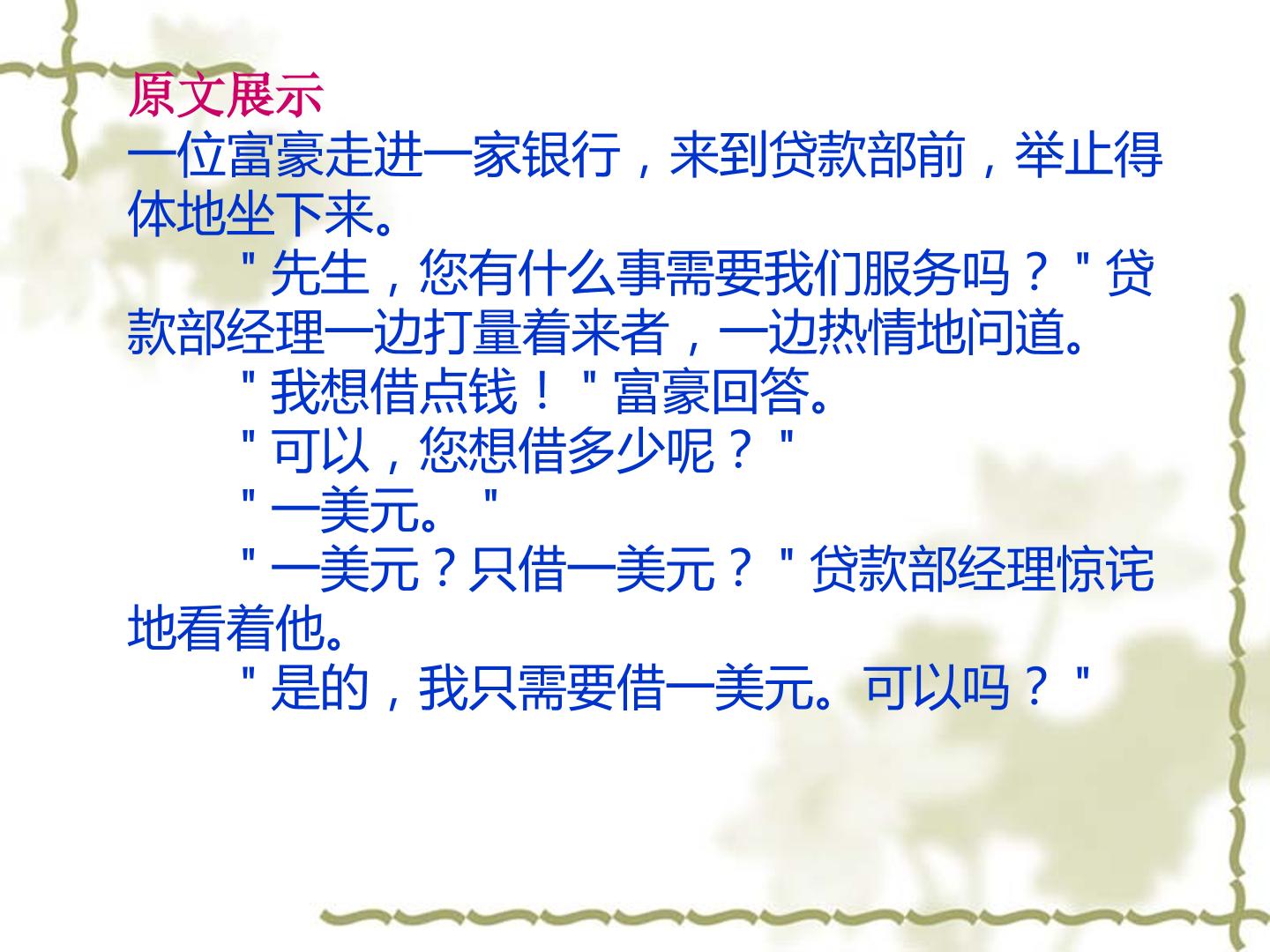 原文展示
一位富豪走进一家银行，来到贷款部前，举止得体地坐下来。

“先生，您有什么事需要我们服务吗？”贷款部经理一边打量着来者，一边热情地问道。

“我想借点钱！”富豪回答。

“可以，您想借多少呢？”

“一美元。”

“一美元？只借一美元？”贷款部经理惊诧地看着他。

“是的，我只需要借一美元。可以吗？”